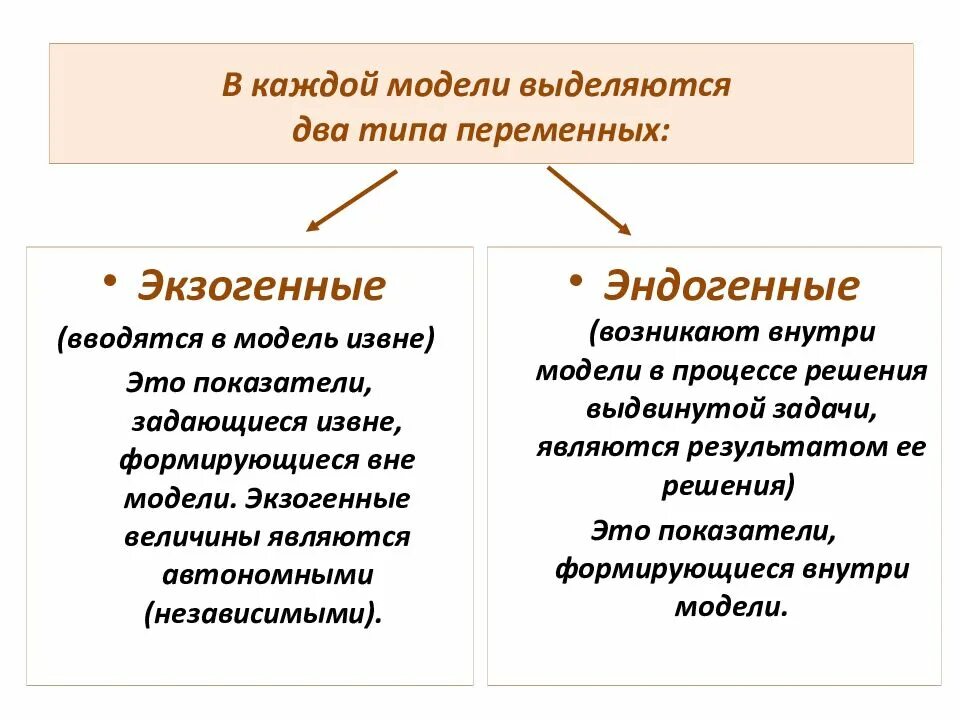 В каждой модели выделяются два типа переменных:

• Экзогенные

(вводятся в модель извне)

Это показатели, задающиеся извне, формирующиеся вне модели. Экзогенные величины являются автономными (независимыми).

• Эндогенные

(возникают внутри модели в процессе решения выдвинутой задачи, являются результатом ее решения)

Это показатели, формирующиеся внутри модели.